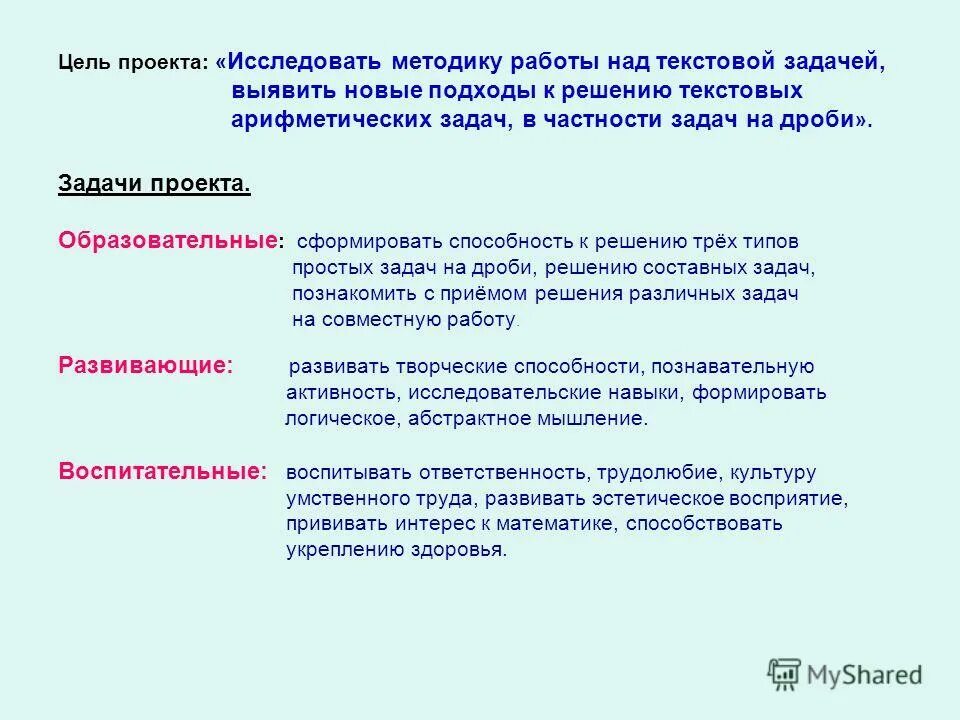 Цель проекта: «Исследовать методику работы над текстовой задачей, выявить новые подходы к решению текстовых арифметических задач, в частности задач на дроби».

Задачи проекта.

Образовательные: сформировать способность к решению трёх типов простых задач на дроби, решению составных задач, познакомить с приёмом решения различных задач на совместную работу.

Развивающие: развивать творческие способности, познавательную активность, исследовательские навыки, формировать логическое, абстрактное мышление.

Воспитательные: воспитывать ответственность, трудолюбие, культуру умственного труда, развивать эстетическое восприятие, прививать интерес к математике, способствовать укреплению здоровья.

MyShared